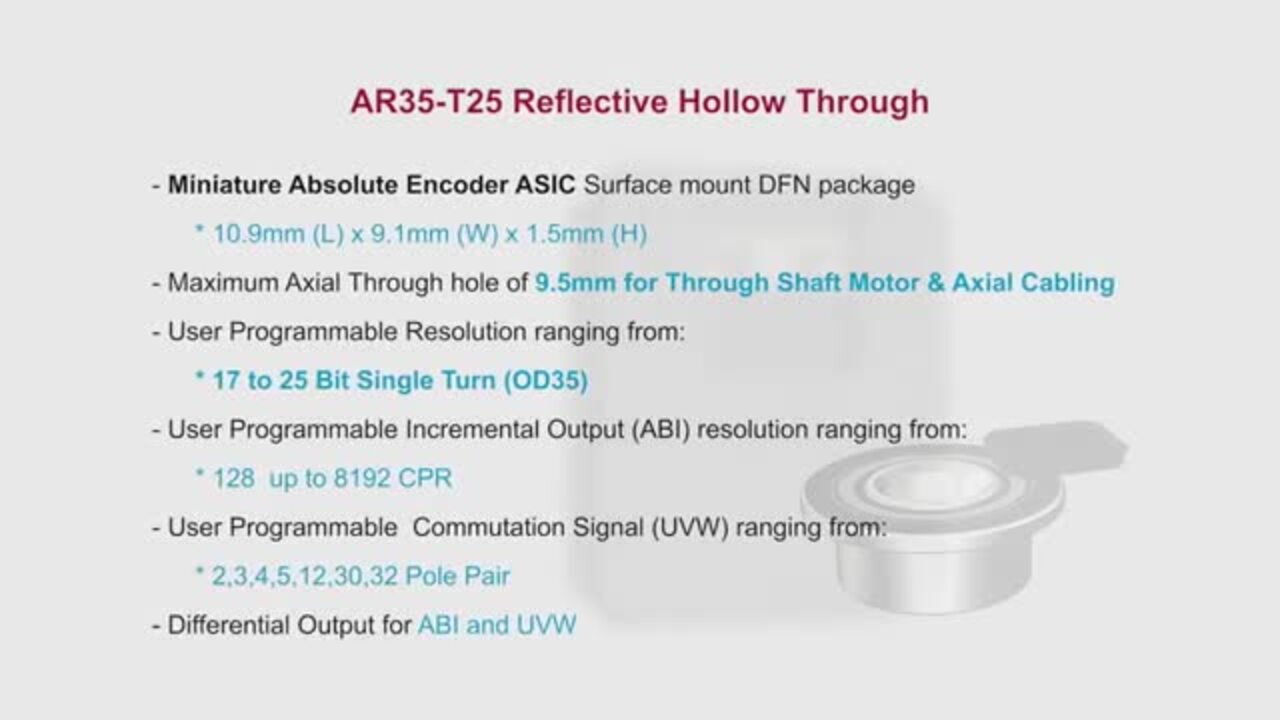 AR35-T25 Reflective Hollow Through

- Miniature Absolute Encoder ASIC Surface mount DFN package

* 10.9mm (L) x 9.1mm (W) x 1.5mm (H)

- Maximum Axial Through hole of 9.5mm for Through Shaft Motor & Axial Cabling

- User Programmable Resolution ranging from:

* 17 to 25 Bit Single Turn (OD35)

- User Programmable Incremental Output (ABI) resolution ranging from:

* 128 up to 8192 CPR

- User Programmable Commutation Signal (UVW) ranging from:

* 2,3,4,5,12,30,32 Pole Pair

- Differential Output for ABI and UVW